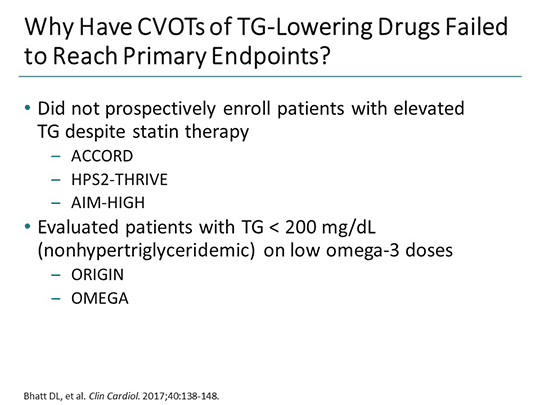 Why Have CVOTs of TG-Lowering Drugs Failed to Reach Primary Endpoints?

• Did not prospectively enroll patients with elevated TG despite statin therapy
– ACCORD
– HPS2-THRIVE
– AIM-HIGH
• Evaluated patients with TG < 200 mg/dL (nonhypertriglyceridemic) on low omega-3 doses
– ORIGIN
– OMEGA

Bhatt DL, et al. Clin Cardiol. 2017;40:138-148.